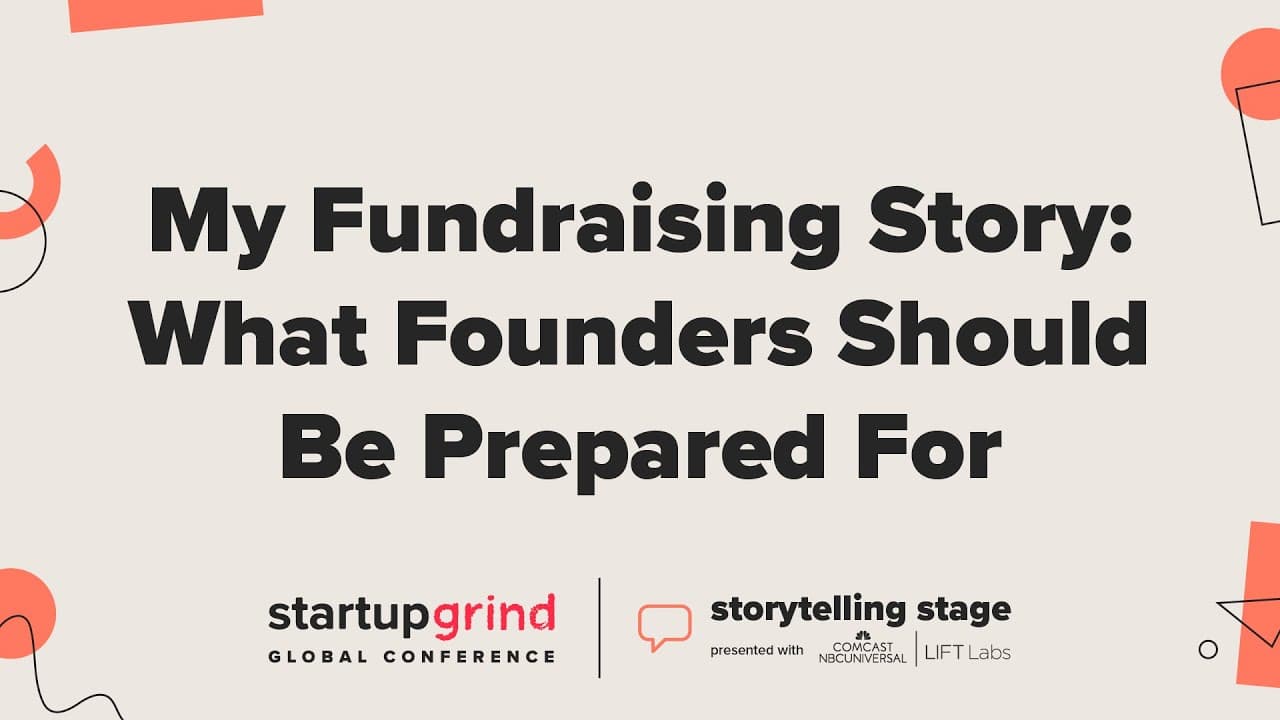 My Fundraising Story: What Founders Should Be Prepared For

startupgrind
GLOBAL CONFERENCE

storytelling stage
presented with COMCAST NBCUNIVERSAL | LIFT Labs